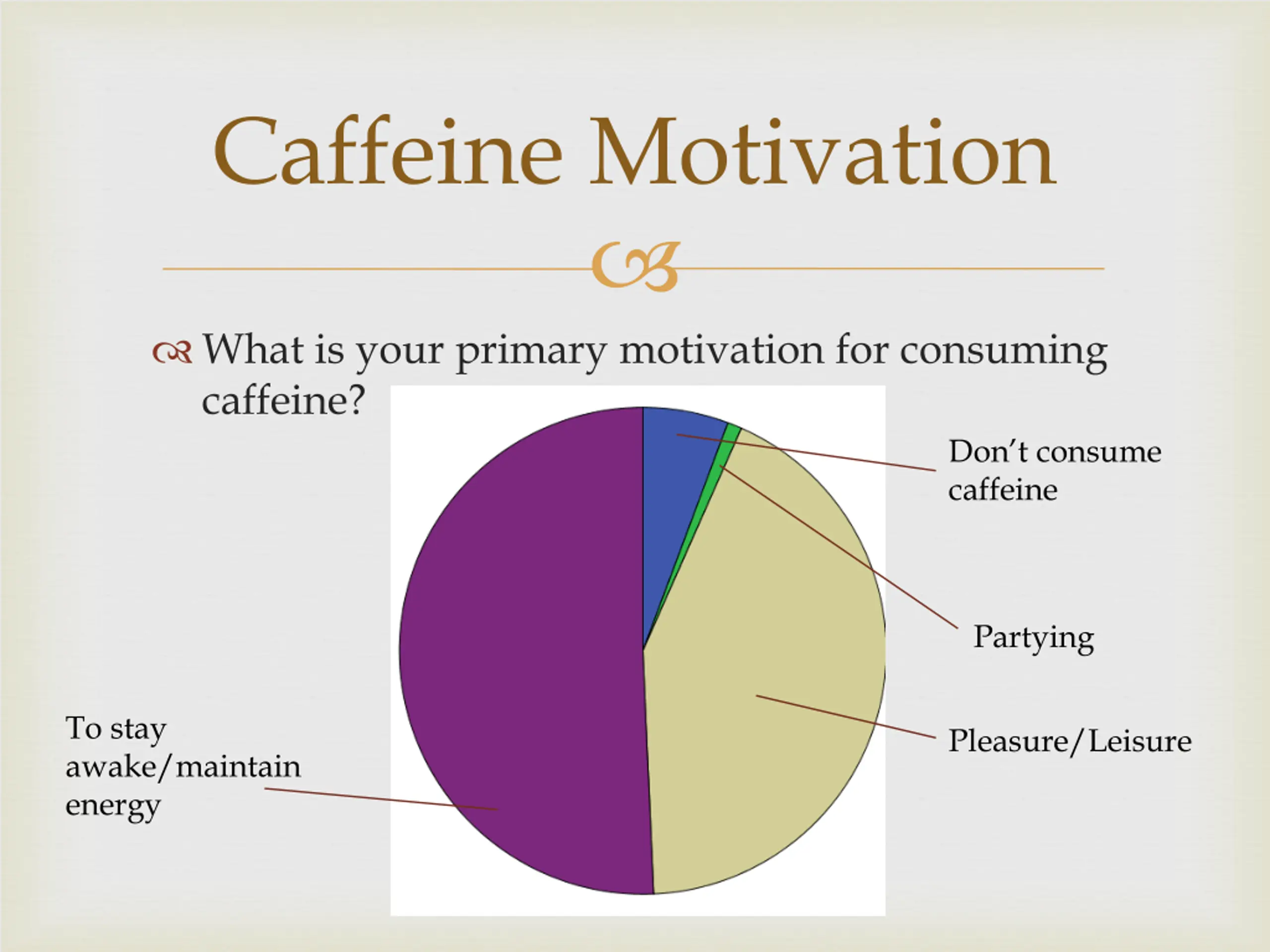 Caffeine Motivation

What is your primary motivation for consuming caffeine?

Don't consume caffeine

Partying

Pleasure/Leisure

To stay awake/maintain energy